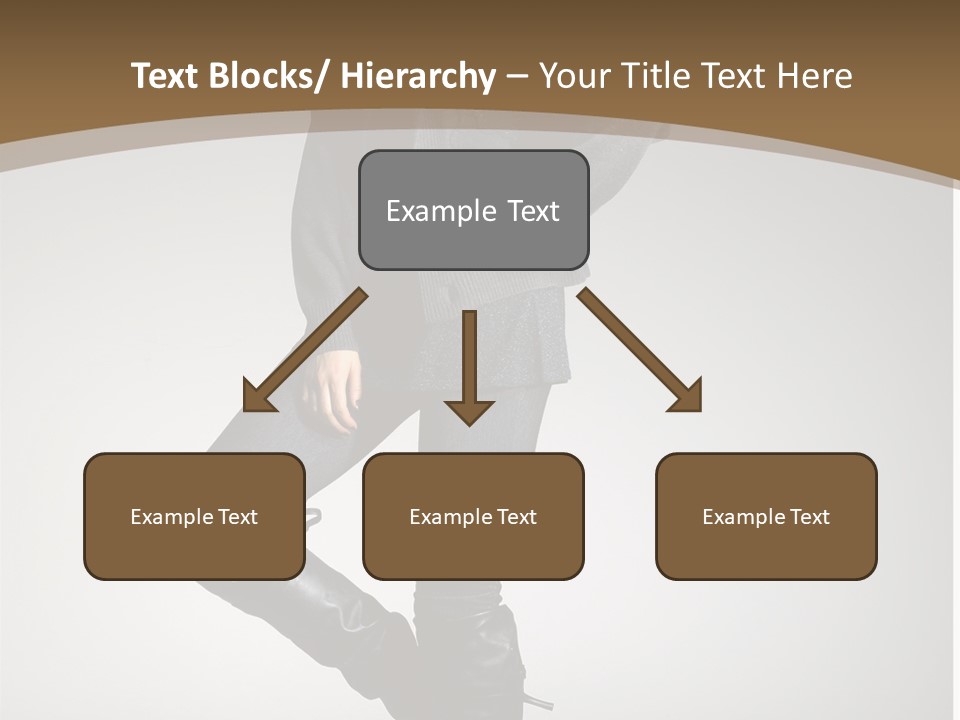 Text Blocks/ Hierarchy – Your Title Text Here

Example Text

Example Text

Example Text

Example Text